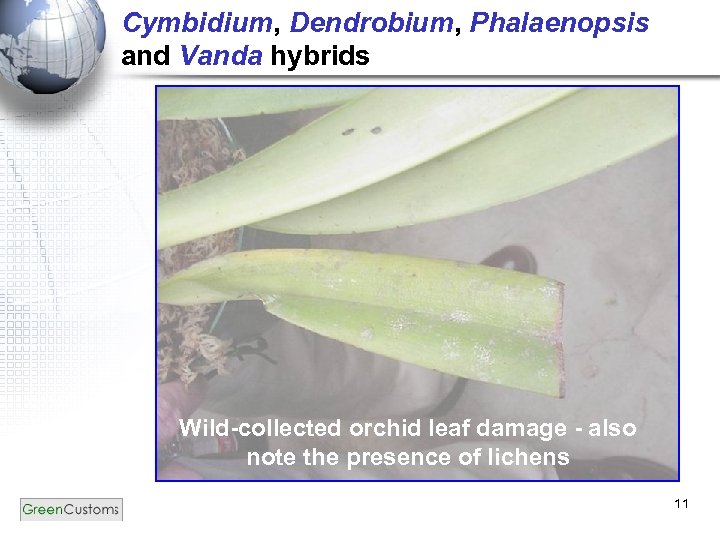 Cymbidium, Dendrobium, Phalaenopsis and Vanda hybrids

Wild-collected orchid leaf damage - also note the presence of lichens

GreenCustoms

11